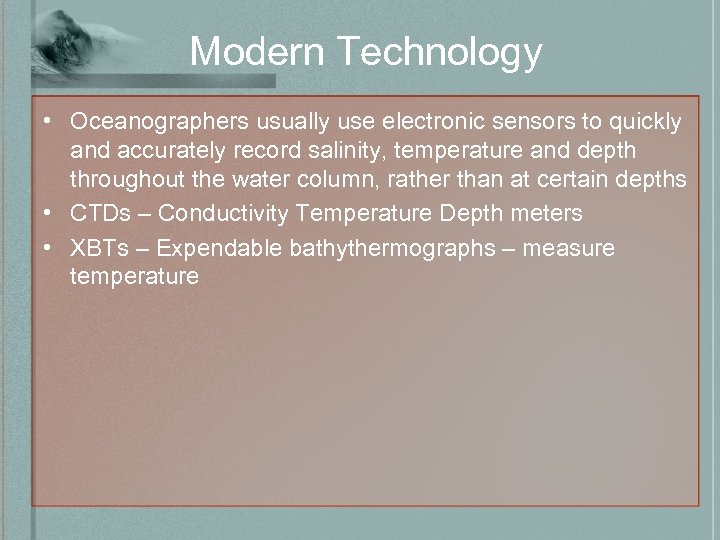 Modern Technology

• Oceanographers usually use electronic sensors to quickly and accurately record salinity, temperature and depth throughout the water column, rather than at certain depths
• CTDs – Conductivity Temperature Depth meters
• XBTs – Expendable bathythermographs – measure temperature